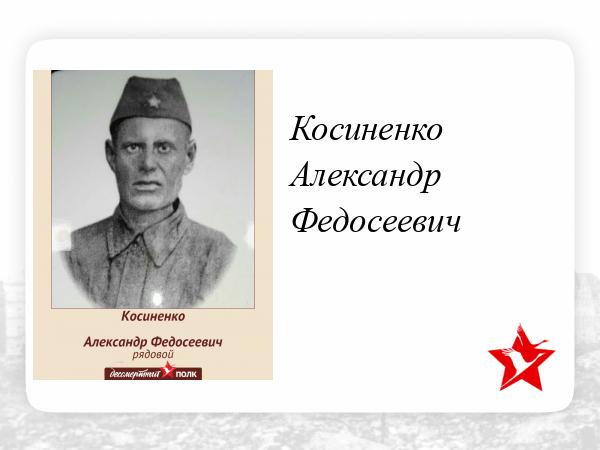 Косиненко
Александр Федосеевич
рядовой
бессмертный полк

Косиненко Александр Федосеевич